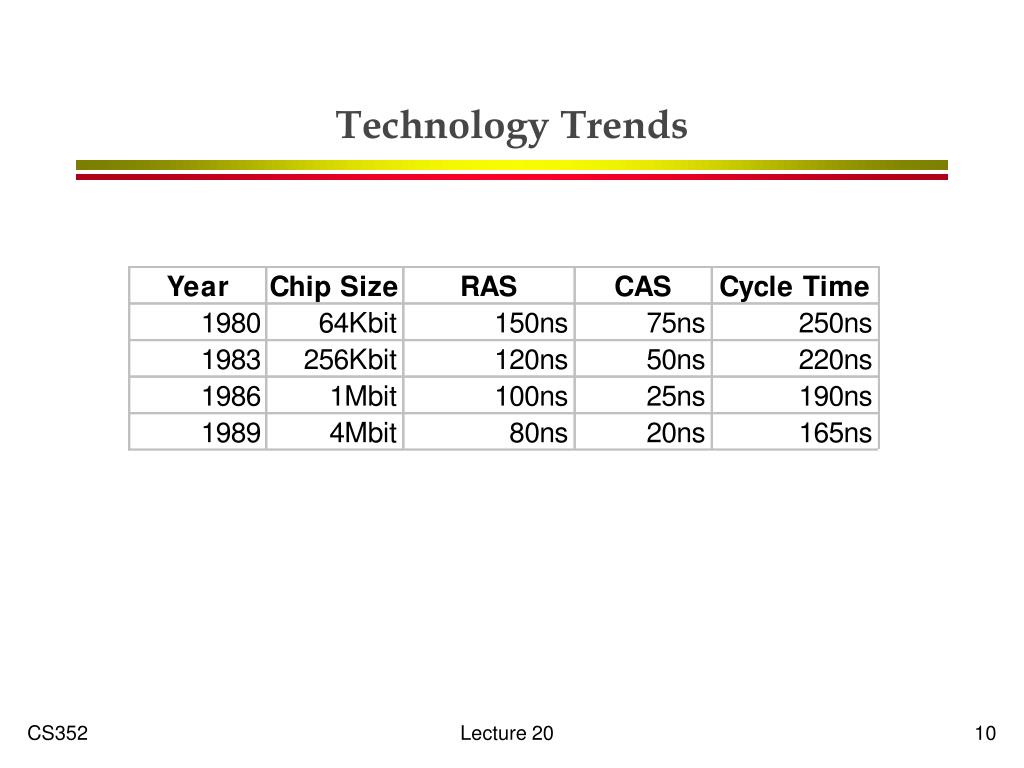 Technology Trends

| Year | Chip Size | RAS | CAS | Cycle Time |
|---|---|---|---|---|
| 1980 | 64Kbit | 150ns | 75ns | 250ns |
| 1983 | 256Kbit | 120ns | 50ns | 220ns |
| 1986 | 1Mbit | 100ns | 25ns | 190ns |
| 1989 | 4Mbit | 80ns | 20ns | 165ns |

CS352

Lecture 20

10